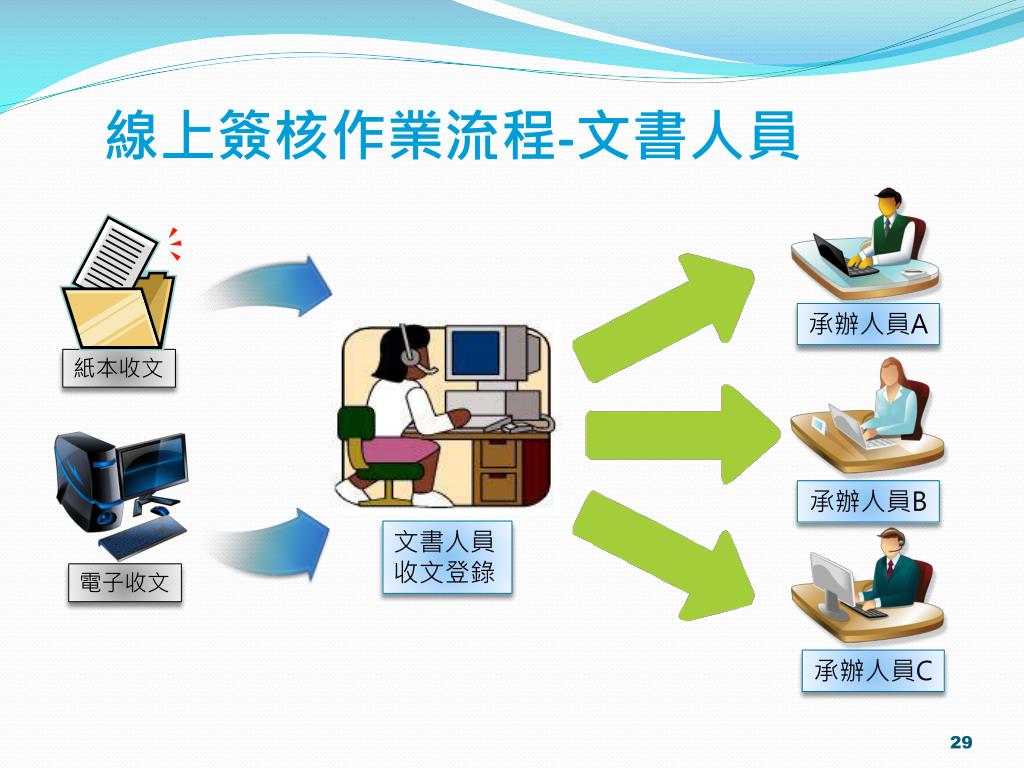 線上簽核作業流程-文書人員

紙本收文

電子收文

文書人員
收文登錄

承辦人員A

承辦人員B

承辦人員C

29